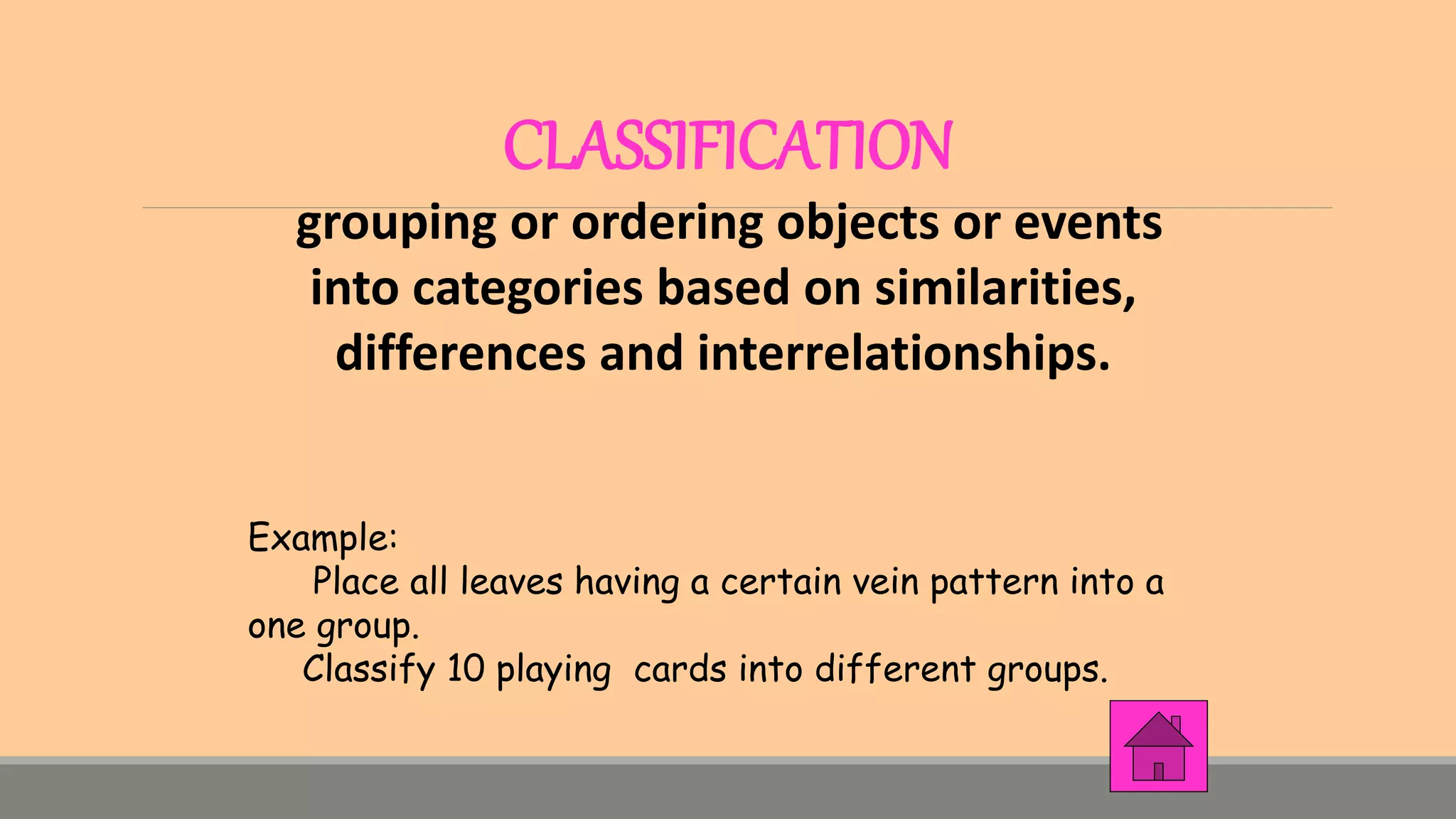 CLASSIFICATION

grouping or ordering objects or events into categories based on similarities, differences and interrelationships.

Example:
Place all leaves having a certain vein pattern into a one group.
Classify 10 playing cards into different groups.